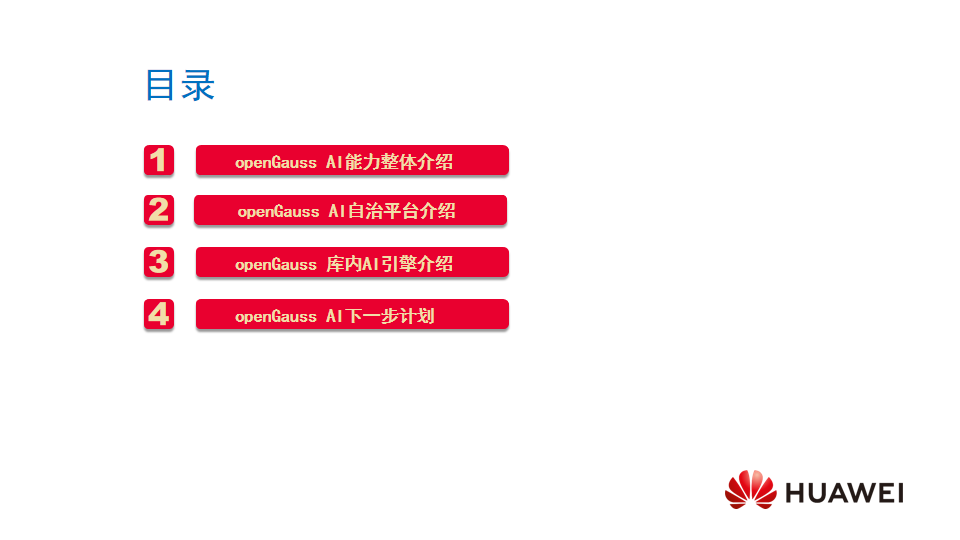 目录

1 openGauss AI能力整体介绍

2 openGauss AI自治平台介绍

3 openGauss 库内AI引擎介绍

4 openGauss AI下一步计划

HUAWEI